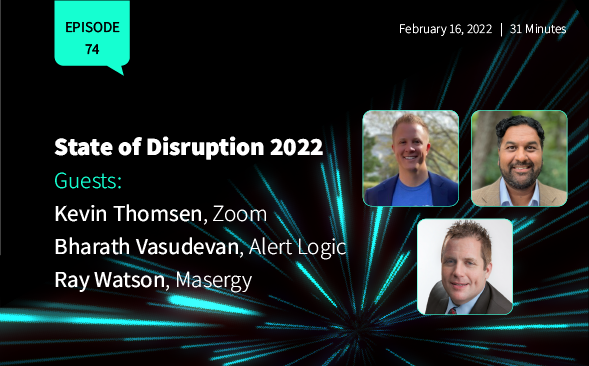 EPISODE
74

February 16, 2022 | 31 Minutes

State of Disruption 2022

Guests:

Kevin Thomsen, Zoom

Bharath Vasudevan, Alert Logic

Ray Watson, Masergy